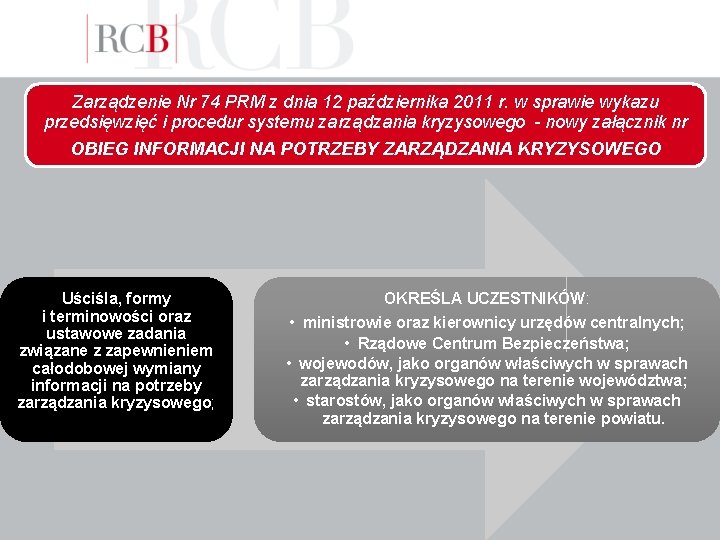 RCB

Zarządzenie Nr 74 PRM z dnia 12 października 2011 r. w sprawie wykazu przedsięwzięć i procedur systemu zarządzania kryzysowego - nowy załącznik nr
OBIEG INFORMACJI NA POTRZEBY ZARZĄDZANIA KRYZYSOWEGO

Uściśla, formy i terminowości oraz ustawowe zadania związane z zapewnieniem całodobowej wymiany informacji na potrzeby zarządzania kryzysowego;

OKREŚLA UCZESTNIKÓW:
• ministrowie oraz kierownicy urzędów centralnych;
• Rządowe Centrum Bezpieczeństwa;
• wojewodów, jako organów właściwych w sprawach zarządzania kryzysowego na terenie województwa;
• starostów, jako organów właściwych w sprawach zarządzania kryzysowego na terenie powiatu.